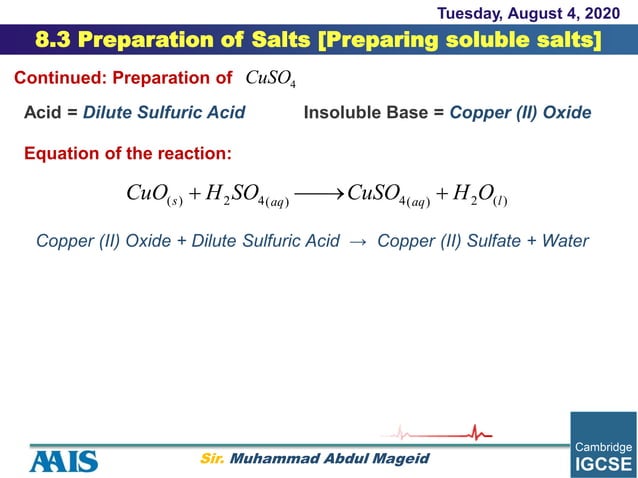 Tuesday, August 4, 2020

8.3 Preparation of Salts [Preparing soluble salts]

Continued: Preparation of $CuSO_4$

Acid = Dilute Sulfuric Acid

Insoluble Base = Copper (II) Oxide

Equation of the reaction:

$CuO_{(s)} + H_2SO_{4(aq)} \longrightarrow CuSO_{4(aq)} + H_2O_{(l)}$

Copper (II) Oxide + Dilute Sulfuric Acid → Copper (II) Sulfate + Water

AAIS

Sir. Muhammad Abdul Mageid

Cambridge IGCSE